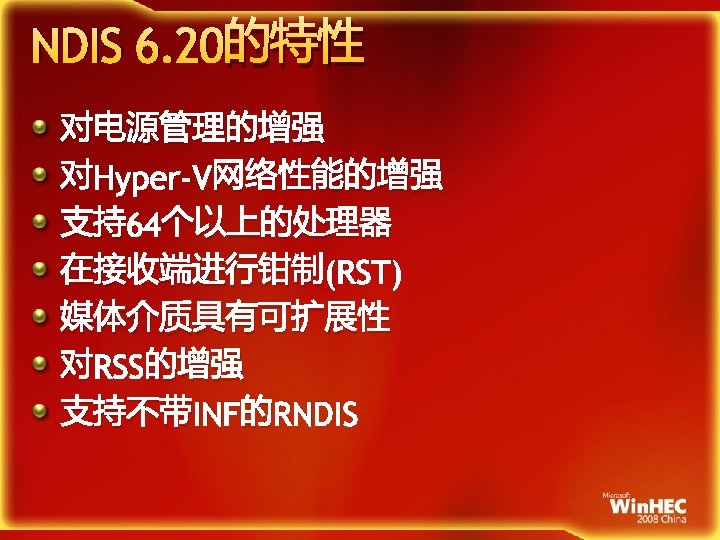 NDIS 6.20的特性

对电源管理的增强
对Hyper-V网络性能的增强
支持64个以上的处理器
在接收端进行钳制(RST)
媒体介质具有可扩展性
对RSS的增强
支持不带INF的RNDIS

Microsoft WinHEC 2008 China